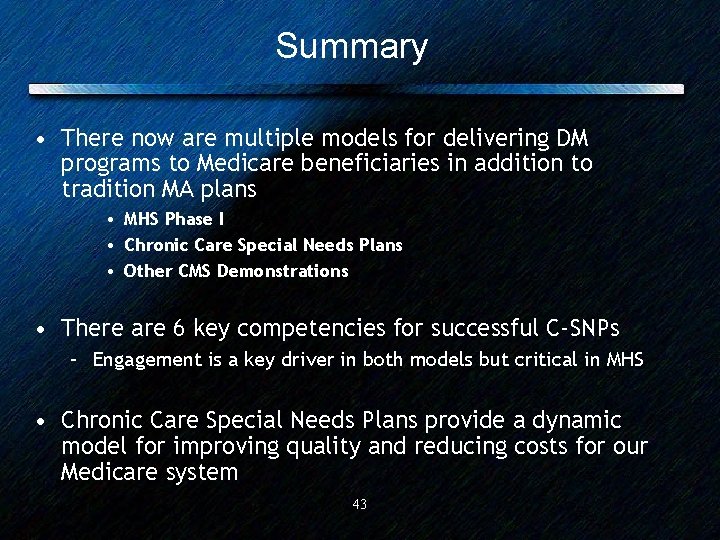 Summary

• There now are multiple models for delivering DM programs to Medicare beneficiaries in addition to tradition MA plans
  • MHS Phase I
  • Chronic Care Special Needs Plans
  • Other CMS Demonstrations

• There are 6 key competencies for successful C-SNPs
  – Engagement is a key driver in both models but critical in MHS

• Chronic Care Special Needs Plans provide a dynamic model for improving quality and reducing costs for our Medicare system

43